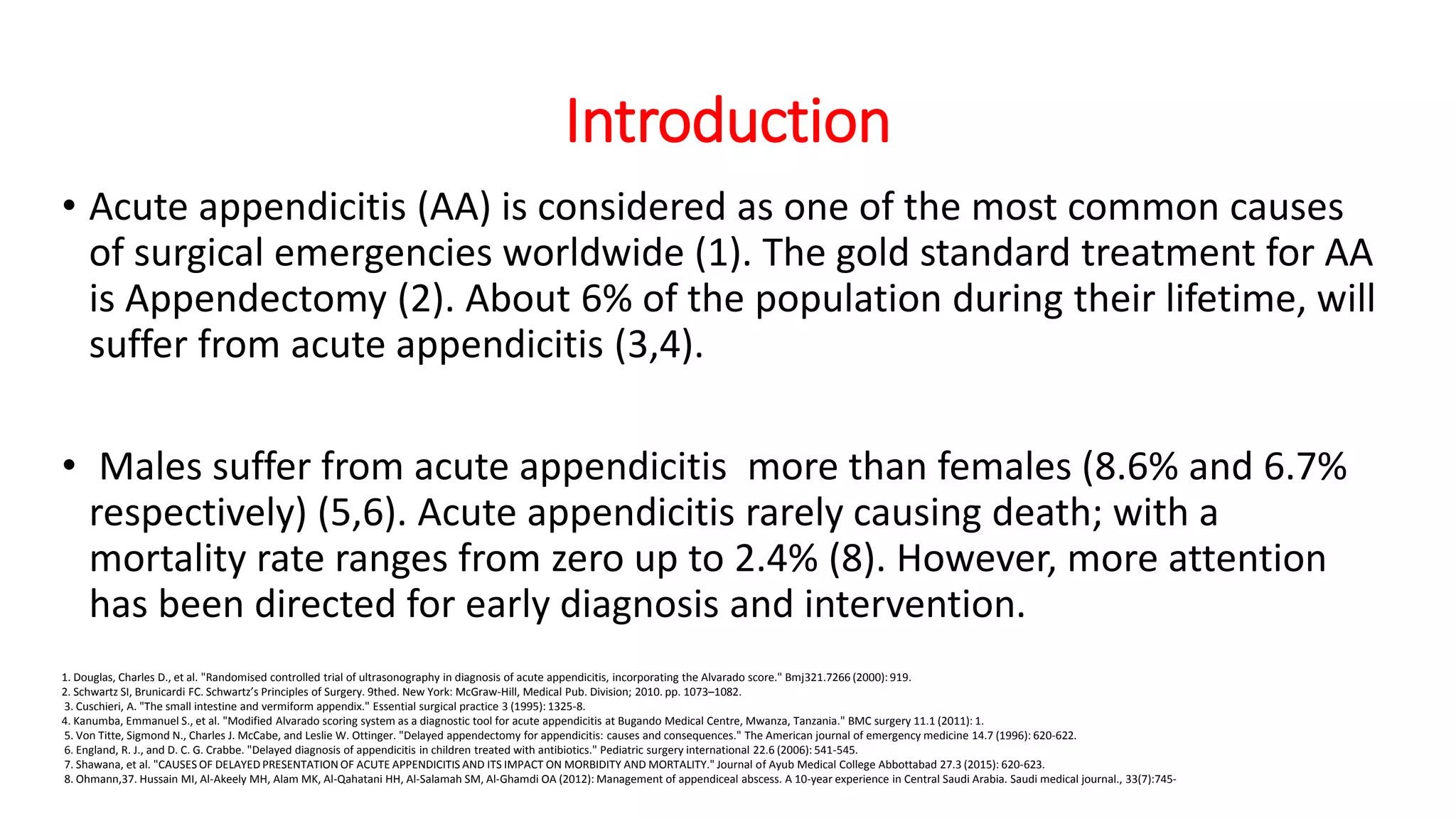 Introduction

• Acute appendicitis (AA) is considered as one of the most common causes of surgical emergencies worldwide (1). The gold standard treatment for AA is Appendectomy (2). About 6% of the population during their lifetime, will suffer from acute appendicitis (3,4).

• Males suffer from acute appendicitis more than females (8.6% and 6.7% respectively) (5,6). Acute appendicitis rarely causing death; with a mortality rate ranges from zero up to 2.4% (8). However, more attention has been directed for early diagnosis and intervention.

1. Douglas, Charles D., et al. "Randomised controlled trial of ultrasonography in diagnosis of acute appendicitis, incorporating the Alvarado score." Bmj321.7266 (2000): 919.
2. Schwartz SI, Brunicardi FC. Schwartz's Principles of Surgery. 9thed. New York: McGraw-Hill, Medical Pub. Division; 2010. pp. 1073–1082.
3. Cuschieri, A. "The small intestine and vermiform appendix." Essential surgical practice 3 (1995): 1325-8.
4. Kanumba, Emmanuel S., et al. "Modified Alvarado scoring system as a diagnostic tool for acute appendicitis at Bugando Medical Centre, Mwanza, Tanzania." BMC surgery 11.1 (2011): 1.
5. Von Titte, Sigmond N., Charles J. McCabe, and Leslie W. Ottinger. "Delayed appendectomy for appendicitis: causes and consequences." The American journal of emergency medicine 14.7 (1996): 620-622.
6. England, R. J., and D. C. G. Crabbe. "Delayed diagnosis of appendicitis in children treated with antibiotics." Pediatric surgery international 22.6 (2006): 541-545.
7. Shawana, et al. "CAUSES OF DELAYED PRESENTATION OF ACUTE APPENDICITIS AND ITS IMPACT ON MORBIDITY AND MORTALITY." Journal of Ayub Medical College Abbottabad 27.3 (2015): 620-623.
8. Ohmann,37. Hussain MI, Al-Akeely MH, Alam MK, Al-Qahatani HH, Al-Salamah SM, Al-Ghamdi OA (2012): Management of appendiceal abscess. A 10-year experience in Central Saudi Arabia. Saudi medical journal., 33(7):745-